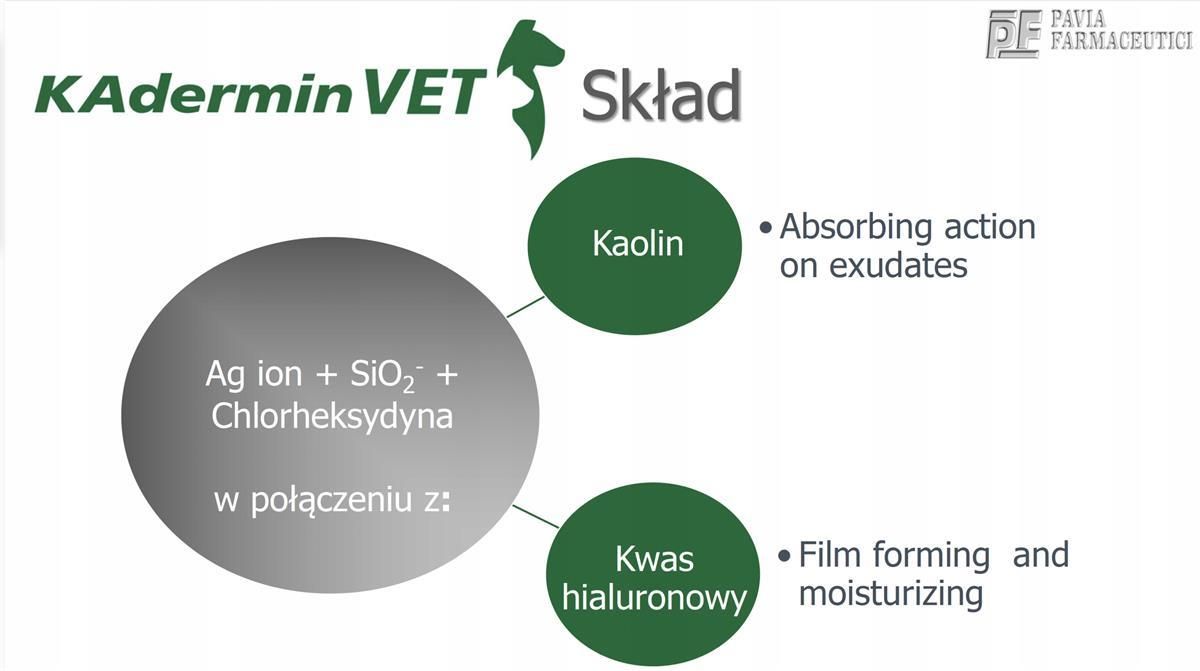 KAdermin VET Skład

PF PAVIA FARMACEUTICI

Ag ion + $SiO_2^-$ + Chlorheksydyna

w połączeniu z:

Kaolin

• Absorbing action on exudates

Kwas hialuronowy

• Film forming and moisturizing